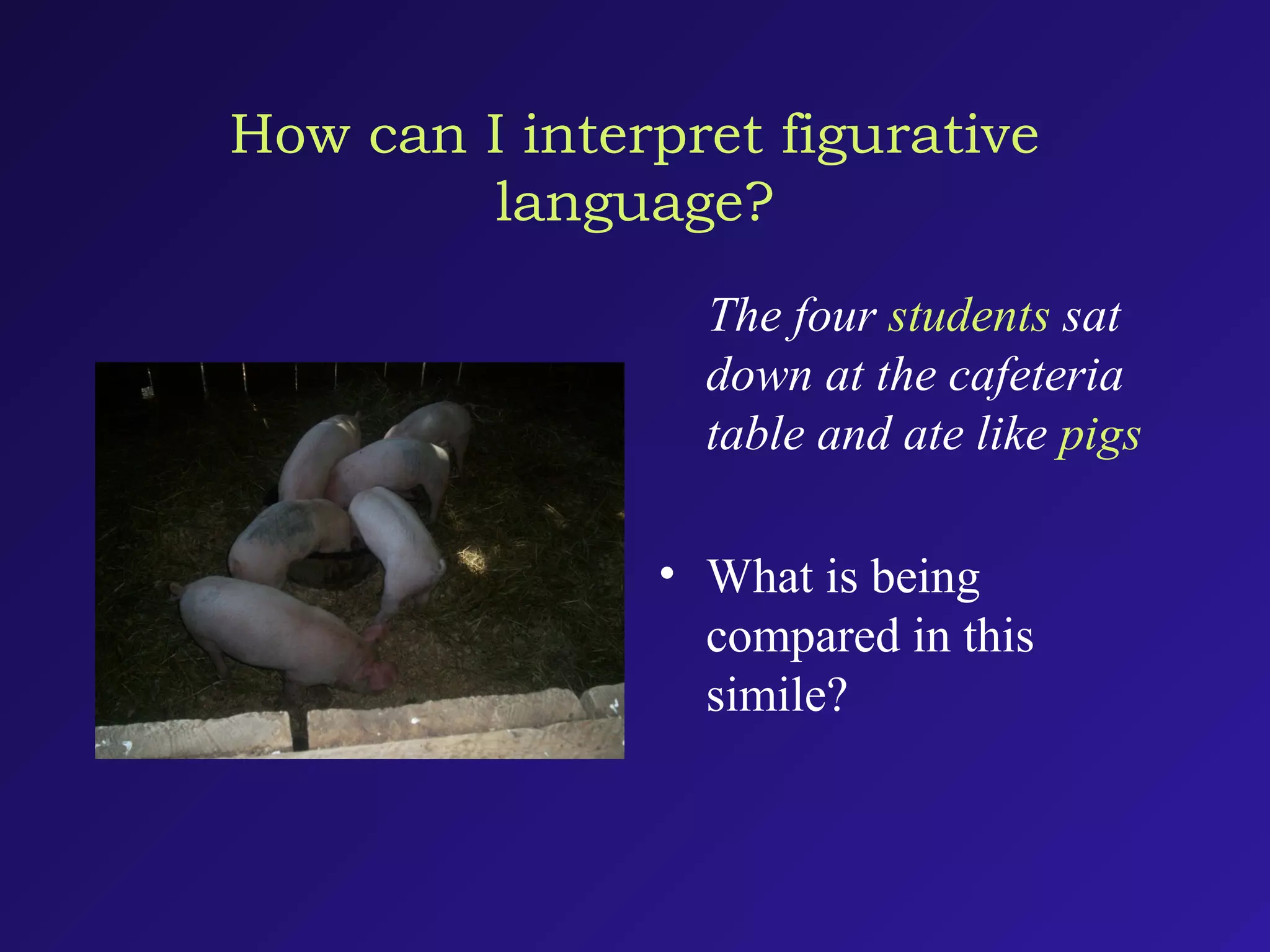 How can I interpret figurative language?

The four students sat down at the cafeteria table and ate like pigs

• What is being compared in this simile?